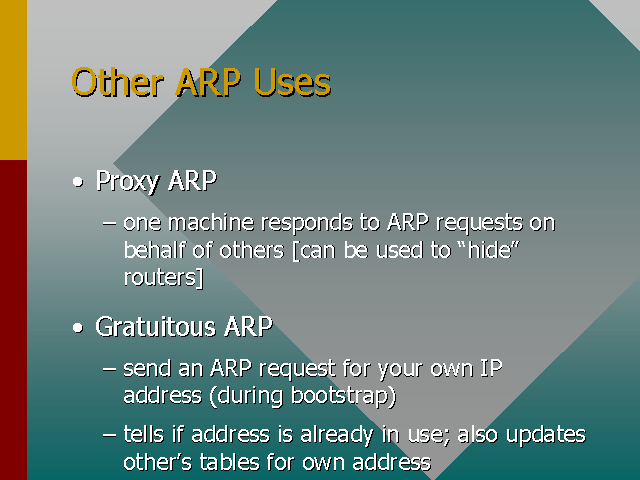 Other ARP Uses

• Proxy ARP

– one machine responds to ARP requests on behalf of others [can be used to “hide” routers]

• Gratuitous ARP

– send an ARP request for your own IP address (during bootstrap)

– tells if address is already in use; also updates other’s tables for own address